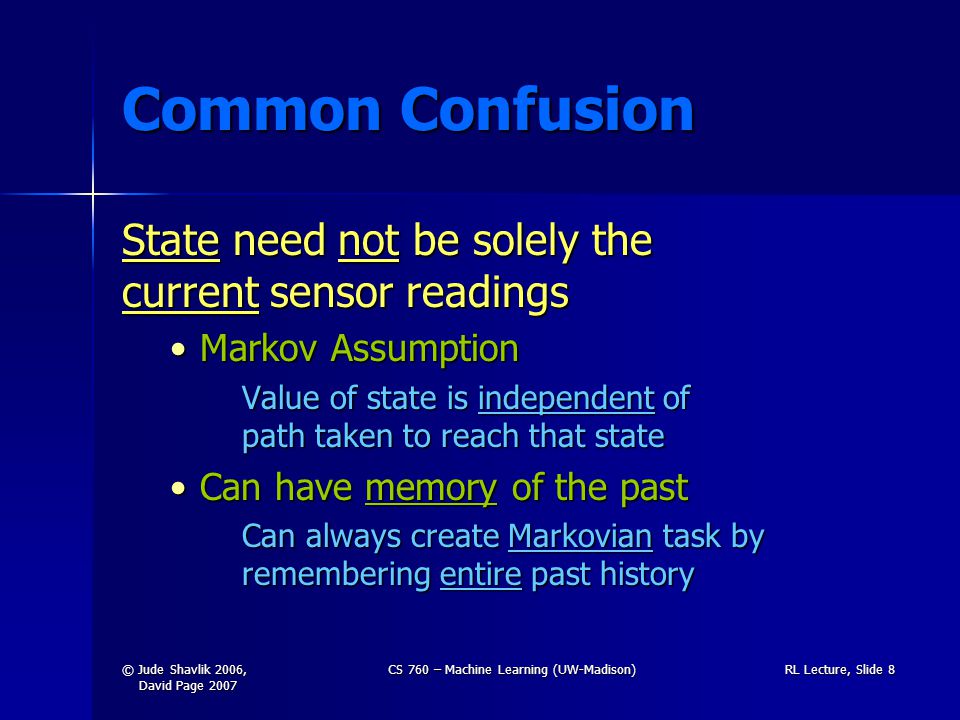 Common Confusion

State need not be solely the current sensor readings

• Markov Assumption

Value of state is independent of path taken to reach that state

• Can have memory of the past

Can always create Markovian task by remembering entire past history

© Jude Shavlik 2006, David Page 2007

CS 760 – Machine Learning (UW-Madison)

RL Lecture, Slide 8